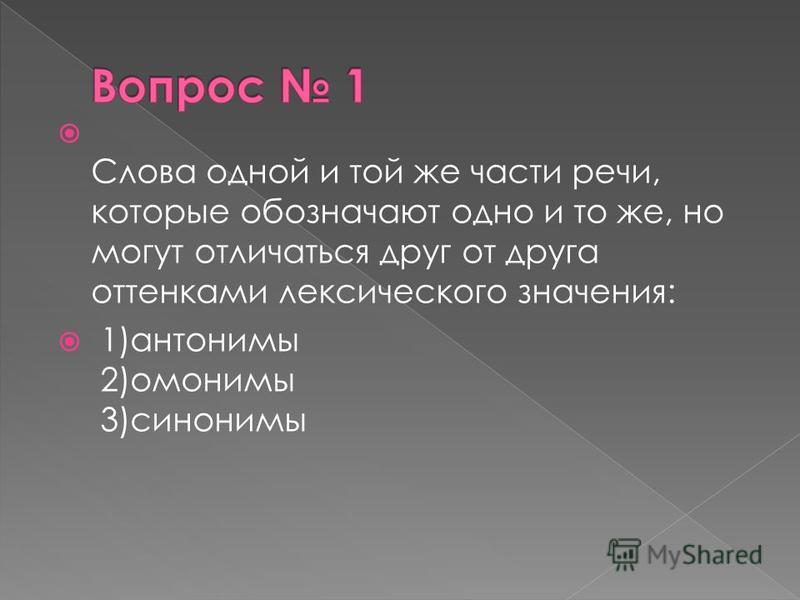 Вопрос № 1

Слова одной и той же части речи, которые обозначают одно и то же, но могут отличаться друг от друга оттенками лексического значения:

1)антонимы
2)омонимы
3)синонимы

MyShared